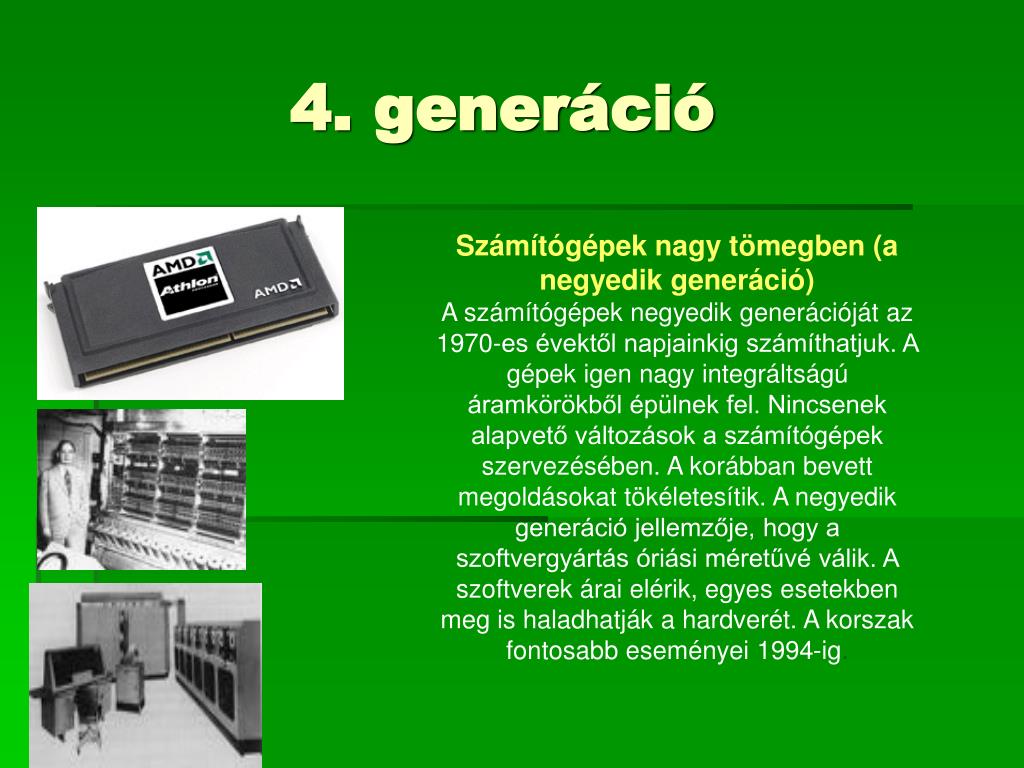 4. generáció

AMD Athlon

AMD

Számítógépek nagy tömegben (a negyedik generáció)
A számítógépek negyedik generációját az 1970-es évektől napjainkig számíthatjuk. A gépek igen nagy integráltságú áramkörökből épülnek fel. Nincsenek alapvető változások a számítógépek szervezésében. A korábban bevett megoldásokat tökéletesítik. A negyedik generáció jellemzője, hogy a szoftvergyártás óriási méretűvé válik. A szoftverek árai elérik, egyes esetekben meg is haladhatják a hardverét. A korszak fontosabb eseményei 1994-ig.